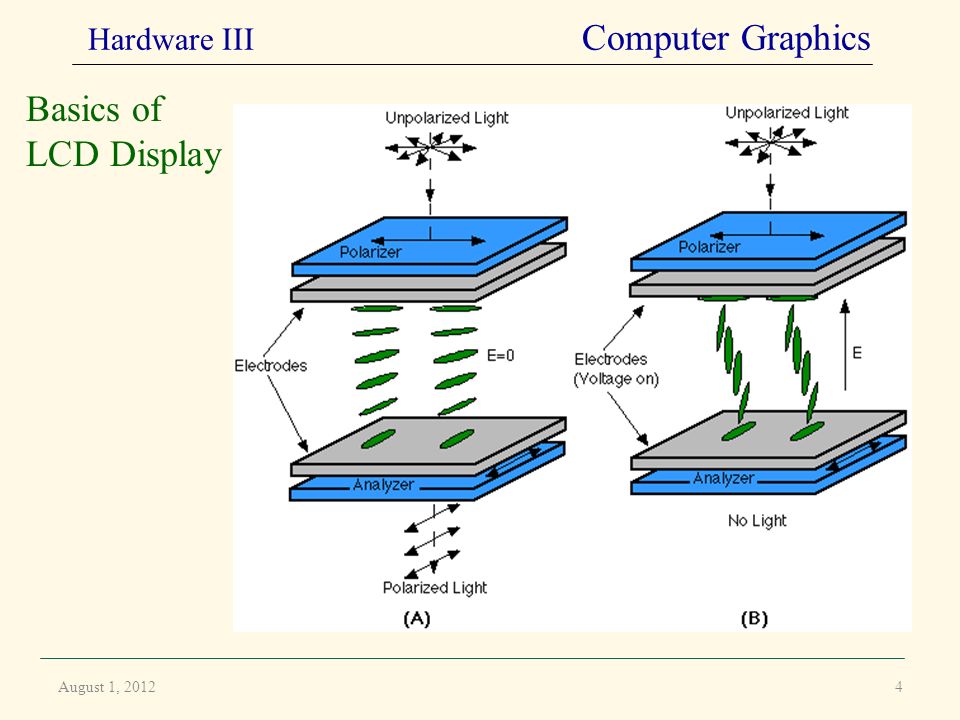 Hardware III

Computer Graphics

Basics of LCD Display

Unpolarized Light

Polarizer

Electrodes

E=0

Analyzer

Polarized Light

(A)

Unpolarized Light

Polarizer

Electrodes (Voltage on)

E

Analyzer

No Light

(B)

August 1, 2012

4